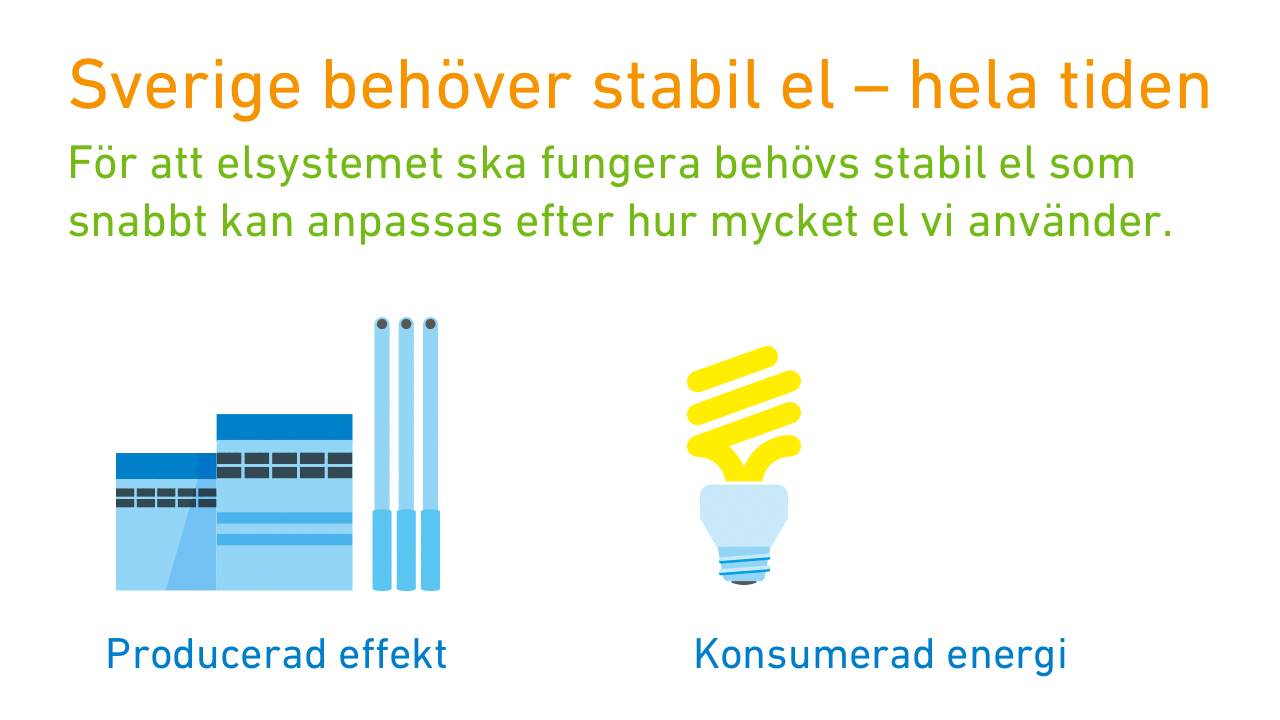 Sverige behöver stabil el – hela tiden

För att elsystemet ska fungera behövs stabil el som snabbt kan anpassas efter hur mycket el vi använder.

Producerad effekt

Konsumerad energi